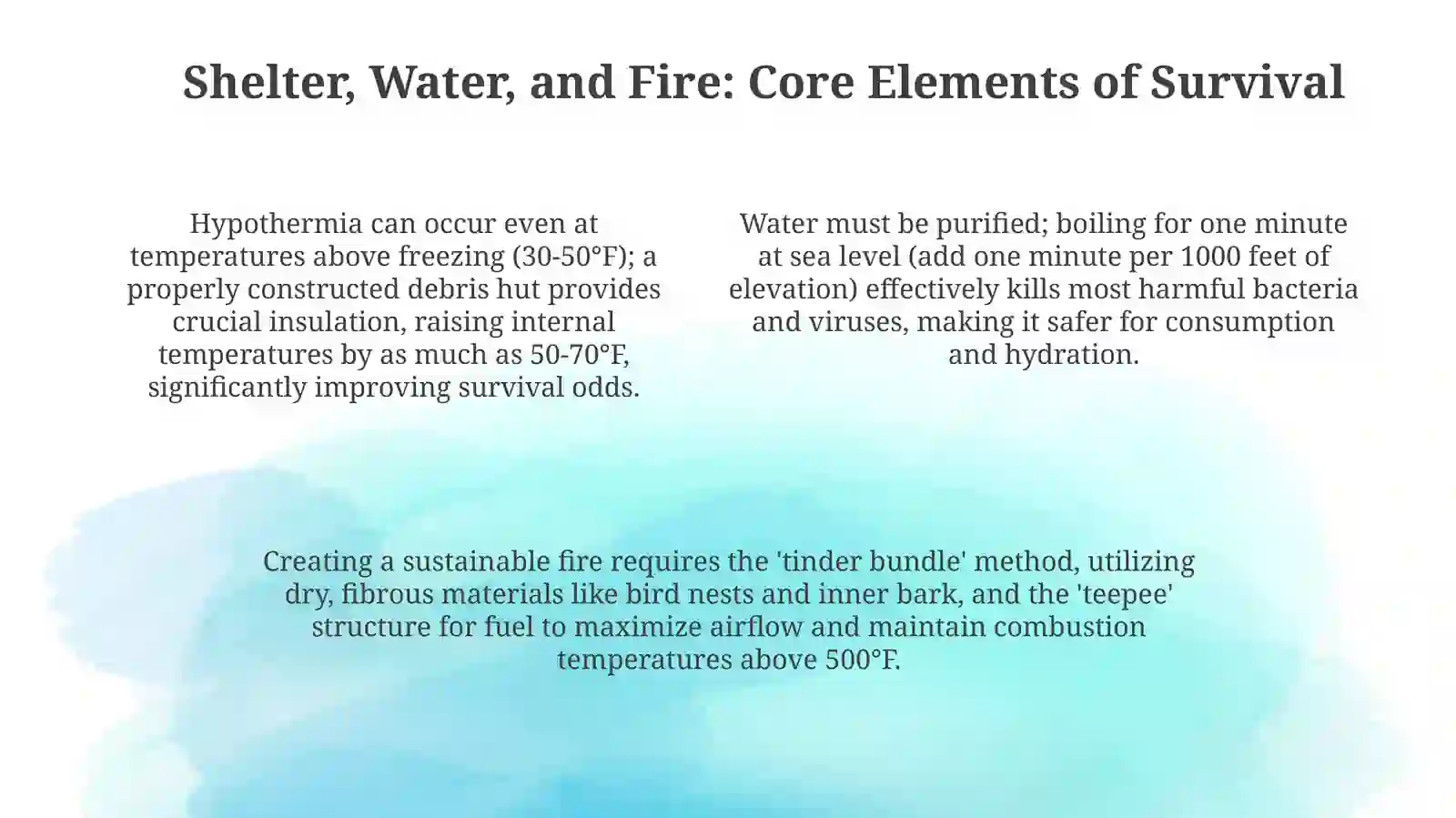 Shelter, Water, and Fire: Core Elements of Survival

Hypothermia can occur even at temperatures above freezing (30-50°F); a properly constructed debris hut provides crucial insulation, raising internal temperatures by as much as 50-70°F, significantly improving survival odds.

Water must be purified; boiling for one minute at sea level (add one minute per 1000 feet of elevation) effectively kills most harmful bacteria and viruses, making it safer for consumption and hydration.

Creating a sustainable fire requires the 'tinder bundle' method, utilizing dry, fibrous materials like bird nests and inner bark, and the 'teepee' structure for fuel to maximize airflow and maintain combustion temperatures above 500°F.